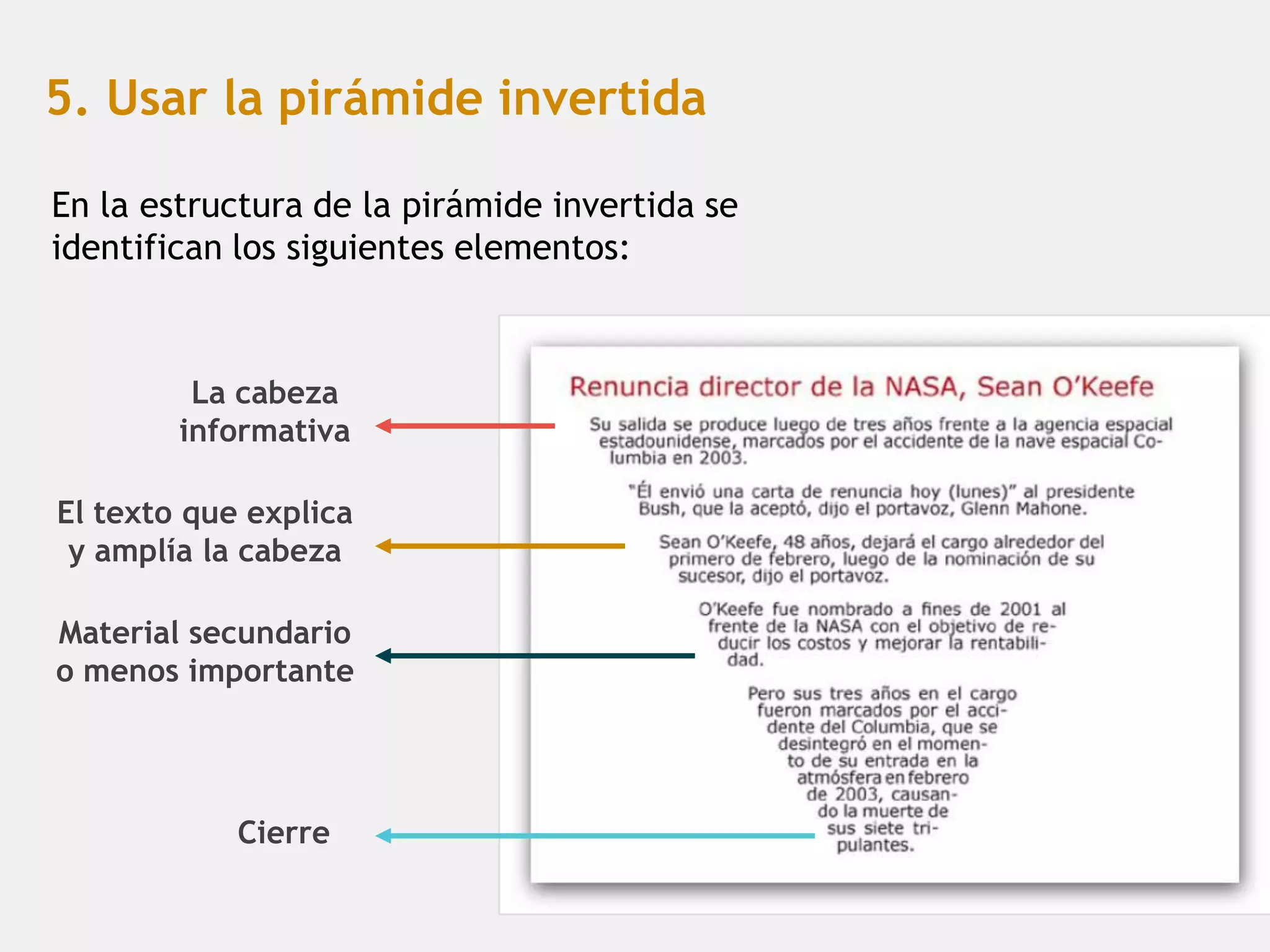 5. Usar la pirámide invertida

En la estructura de la pirámide invertida se identifican los siguientes elementos:

La cabeza informativa

El texto que explica y amplía la cabeza

Material secundario o menos importante

Cierre

Renuncia director de la NASA, Sean O'Keefe

Su salida se produce luego de tres años frente a la agencia espacial estadounidense, marcados por el accidente de la nave espacial Columbia en 2003.

"Él envió una carta de renuncia hoy (lunes)" al presidente Bush, que la aceptó, dijo el portavoz, Glenn Mahone.

Sean O'Keefe, 48 años, dejará el cargo alrededor del primero de febrero, luego de la nominación de su sucesor, dijo el portavoz.

O'Keefe fue nombrado a fines de 2001 al frente de la NASA con el objetivo de reducir los costos y mejorar la rentabilidad.

Pero sus tres años en el cargo fueron marcados por el accidente del Columbia, que se desintegró en el momento de su entrada en la atmósfera en febrero de 2003, causando la muerte de sus siete tripulantes.